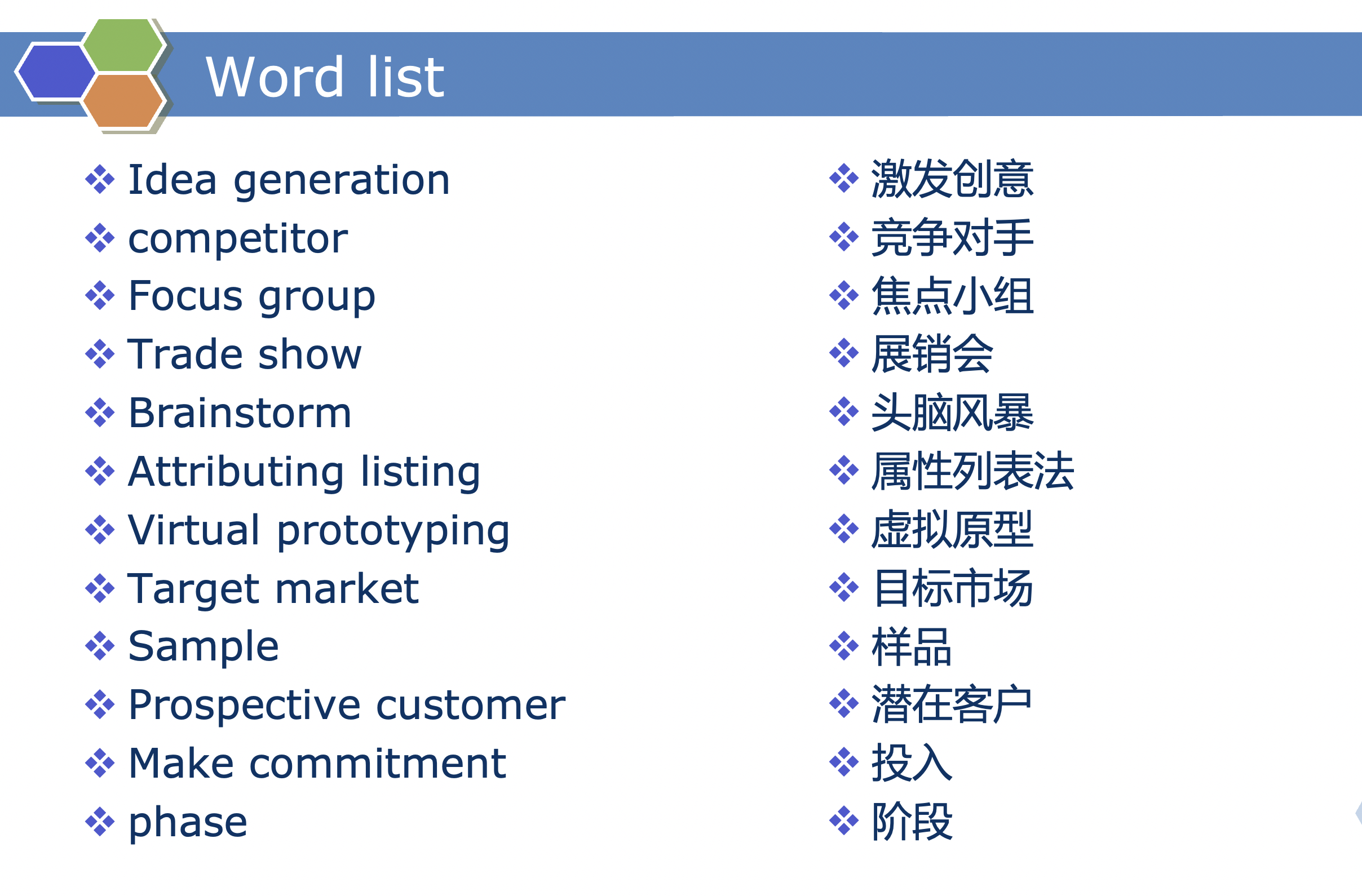 Word list

❖ Idea generation
❖ competitor
❖ Focus group
❖ Trade show
❖ Brainstorm
❖ Attributing listing
❖ Virtual prototyping
❖ Target market
❖ Sample
❖ Prospective customer
❖ Make commitment
❖ phase

❖ 激发创意
❖ 竞争对手
❖ 焦点小组
❖ 展销会
❖ 头脑风暴
❖ 属性列表法
❖ 虚拟原型
❖ 目标市场
❖ 样品
❖ 潜在客户
❖ 投入
❖ 阶段